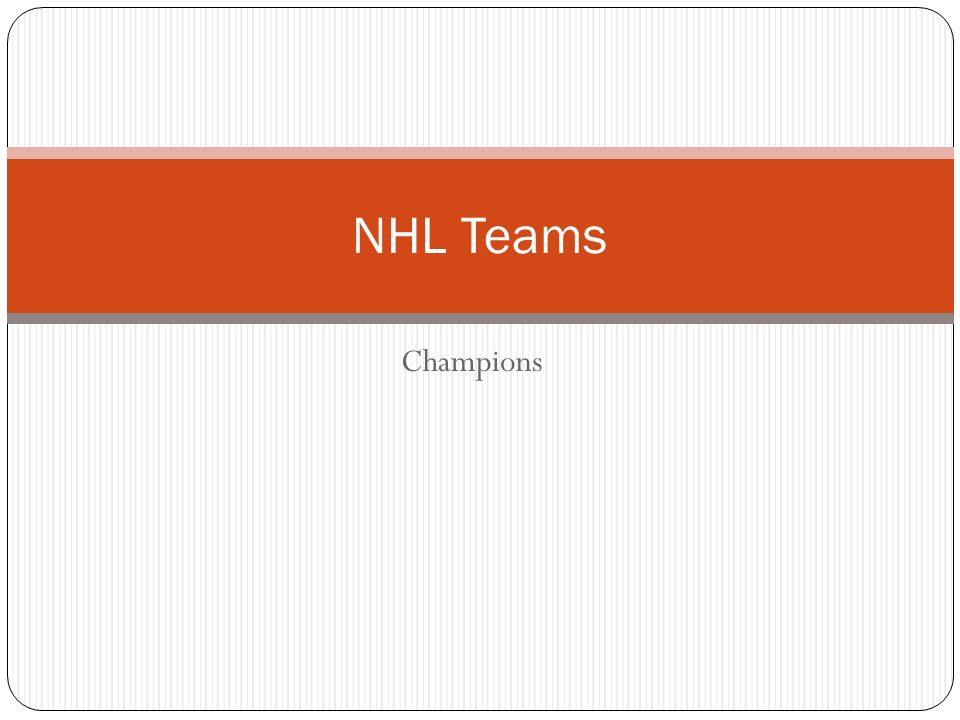 NHL Teams

Champions